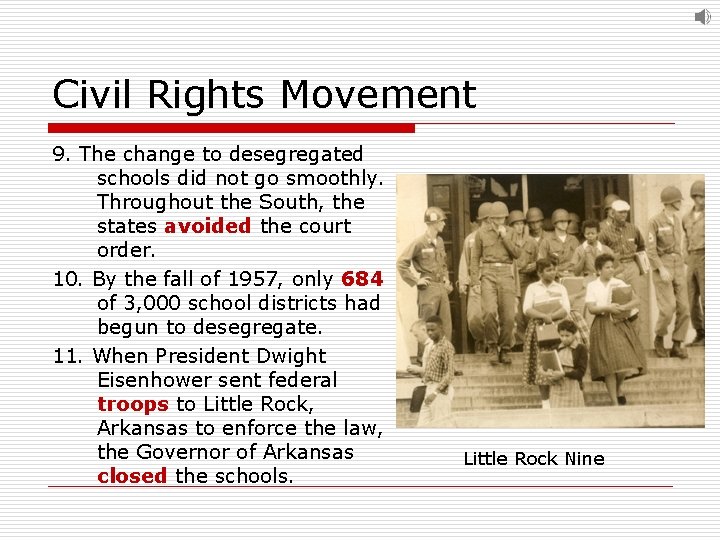 Civil Rights Movement

9. The change to desegregated schools did not go smoothly. Throughout the South, the states avoided the court order.

10. By the fall of 1957, only 684 of 3,000 school districts had begun to desegregate.

11. When President Dwight Eisenhower sent federal troops to Little Rock, Arkansas to enforce the law, the Governor of Arkansas closed the schools.

Little Rock Nine